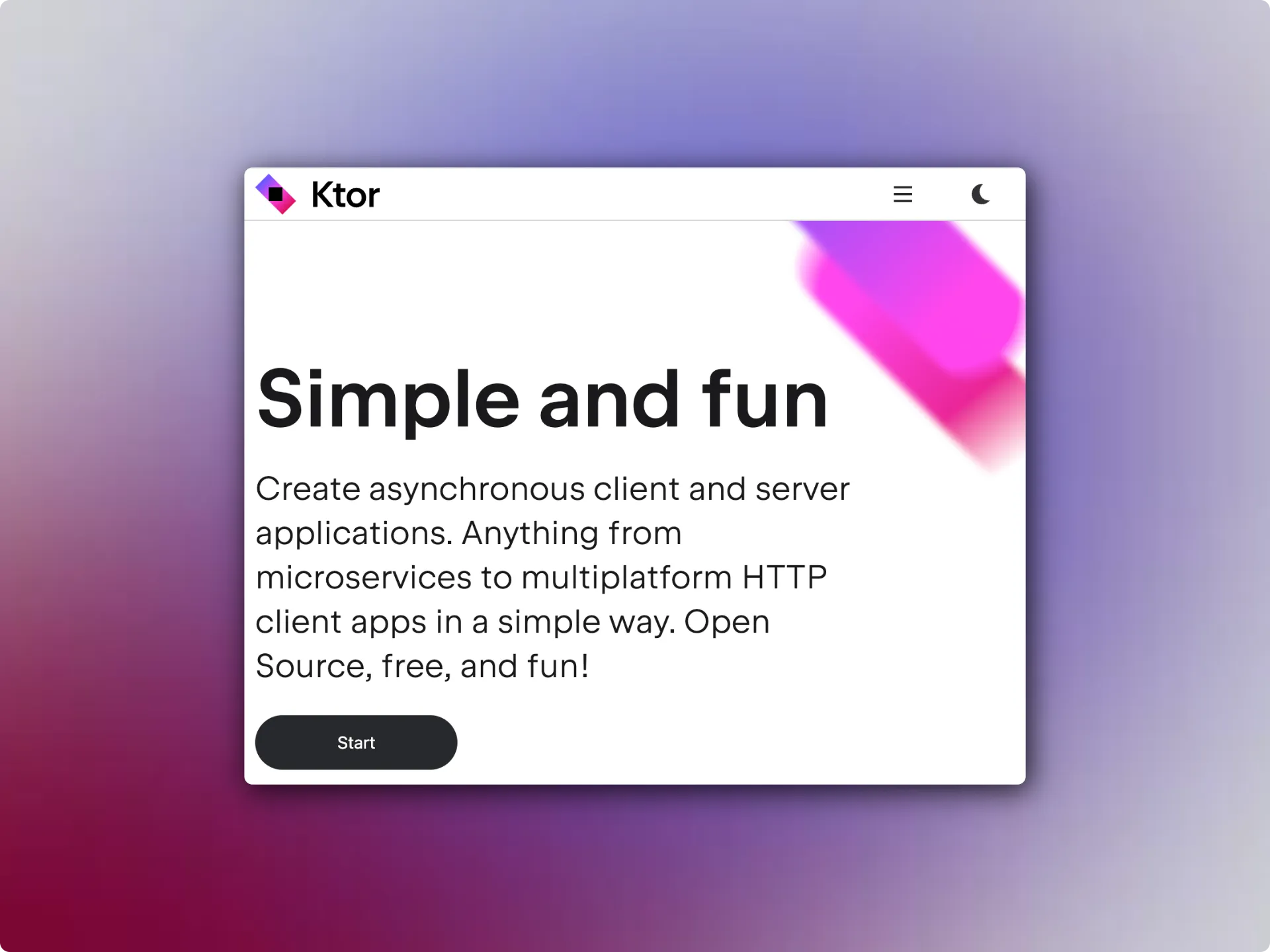 Ktor

Simple and fun

Create asynchronous client and server applications. Anything from microservices to multiplatform HTTP client apps in a simple way. Open Source, free, and fun!

Start